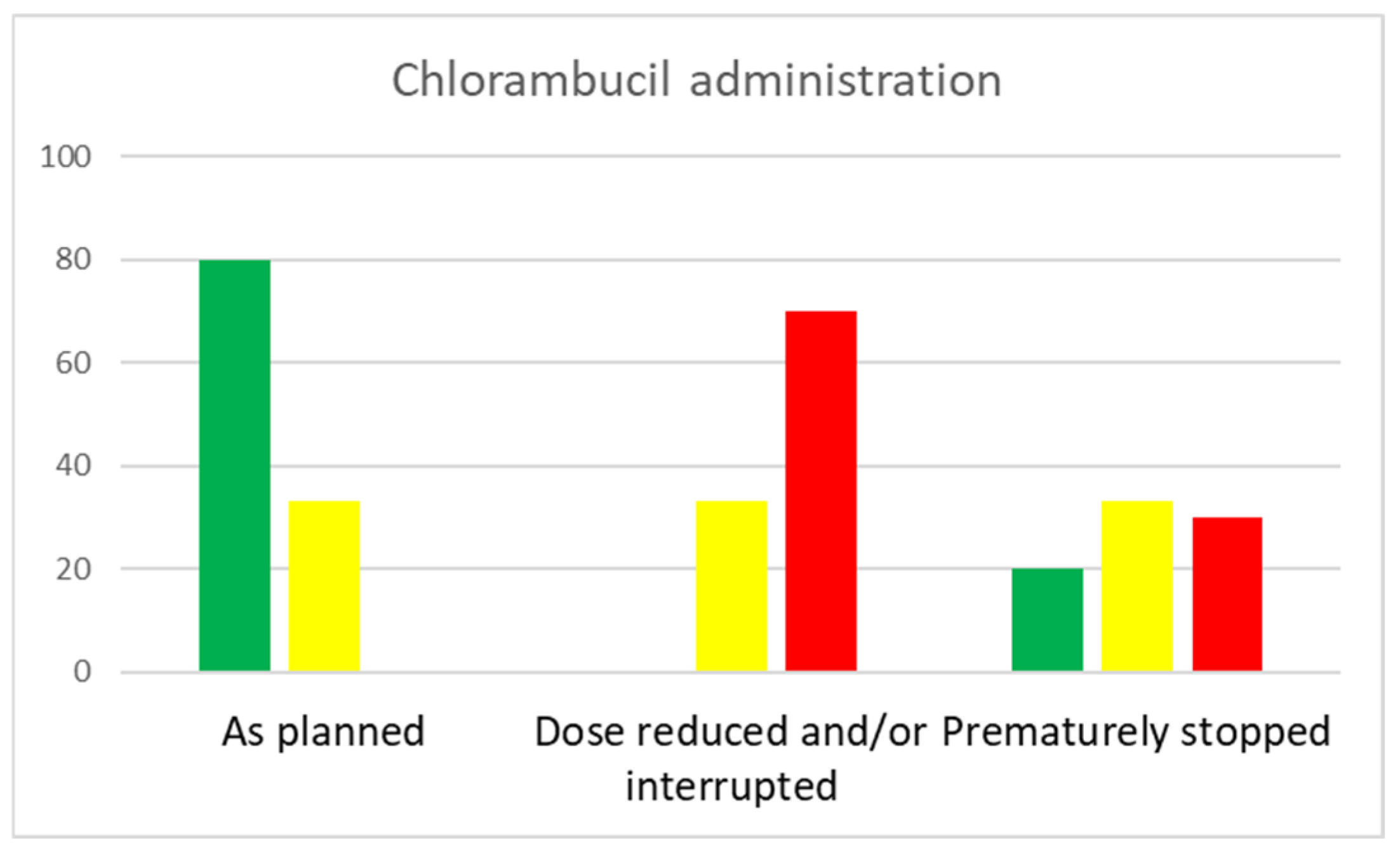 Chlorambucil administration

100
80
60
40
20
0

As planned
Dose reduced and/or interrupted
Prematurely stopped